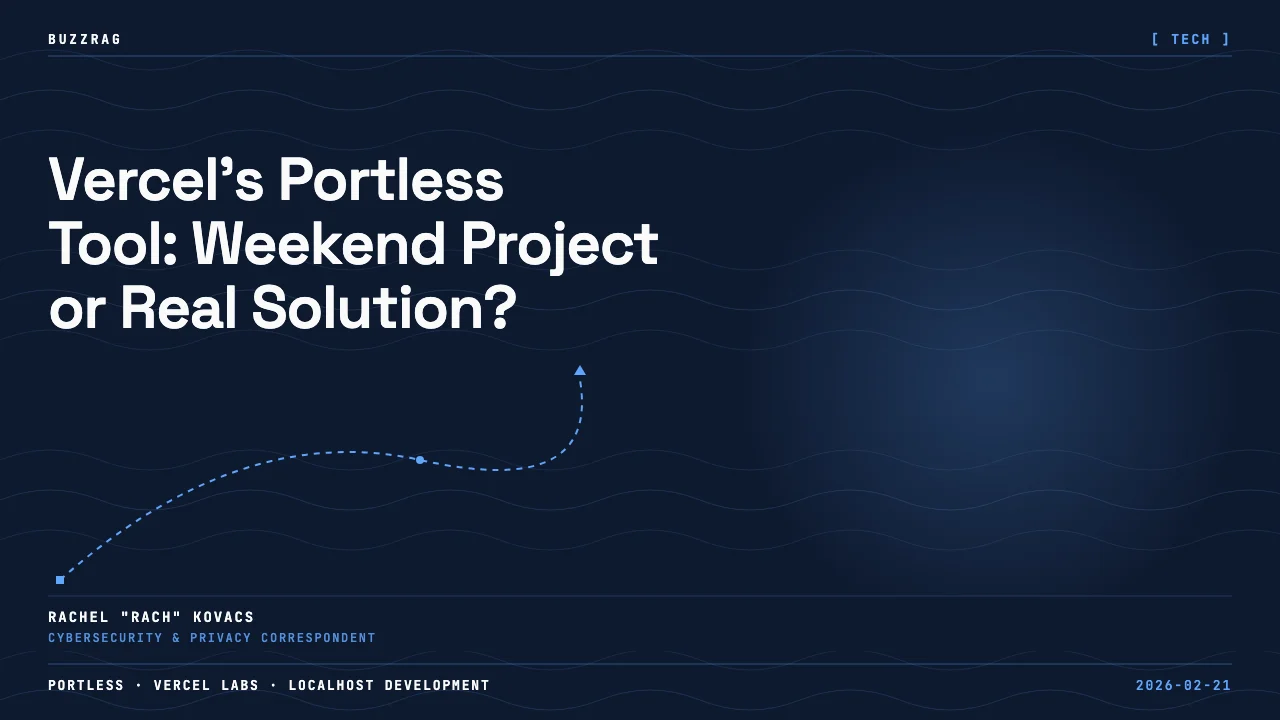 BUZZRAG

[ TECH ]

Vercel's Portless Tool: Weekend Project or Real Solution?

RACHEL "RACH" KOVACS
CYBERSECURITY & PRIVACY CORRESPONDENT

PORTLESS · VERCEL LABS · LOCALHOST DEVELOPMENT

2026-02-21